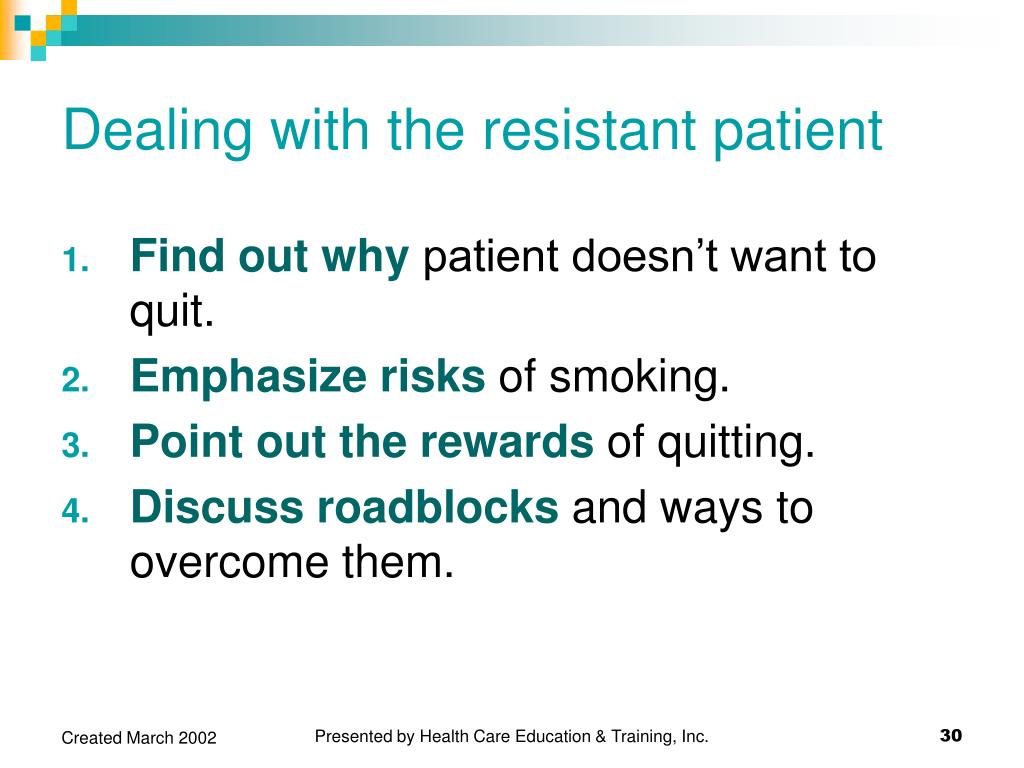 Dealing with the resistant patient

1. Find out why patient doesn’t want to quit.
2. Emphasize risks of smoking.
3. Point out the rewards of quitting.
4. Discuss roadblocks and ways to overcome them.

Created March 2002

Presented by Health Care Education & Training, Inc.

30